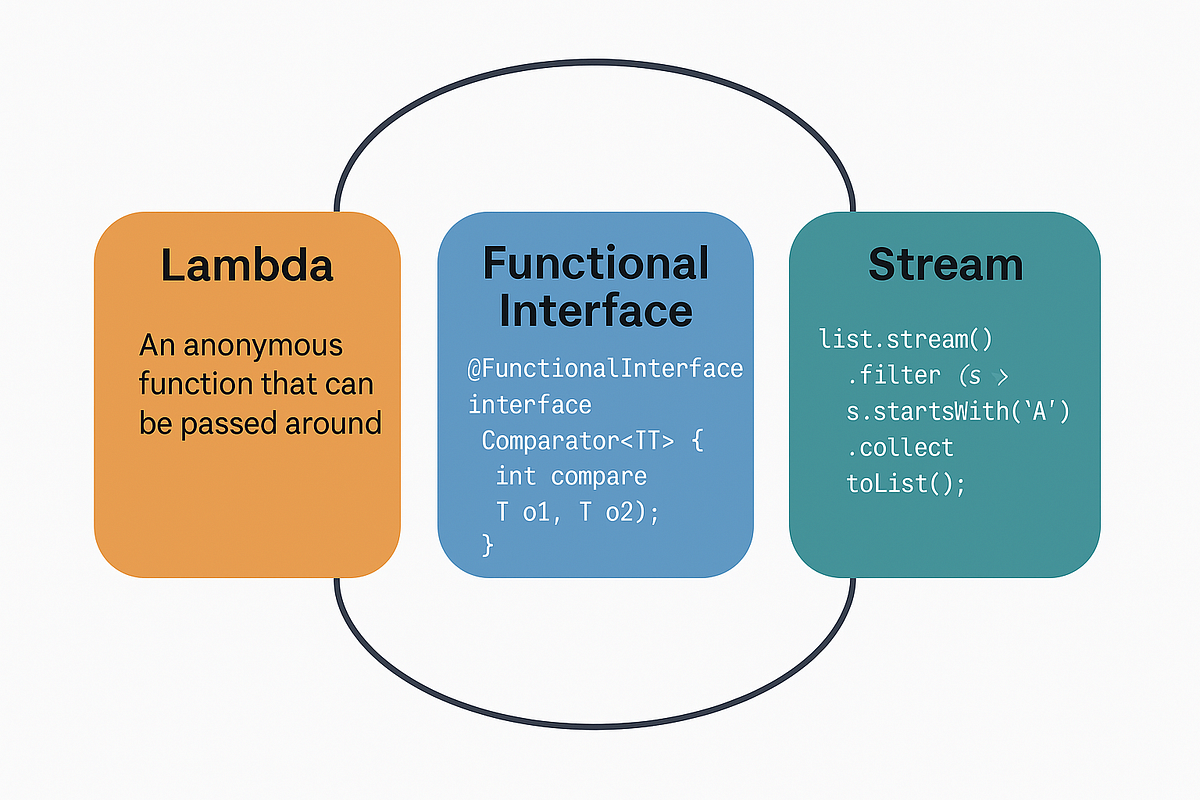 Lambda

An anonymous function that can be passed around

Functional Interface

@FunctionalInterface
interface
Comparator<TT> {
int compare
T o1, T o2);
}

Stream

list.stream()
.filter (s >
s.startsWith('A')
.collect
toList();